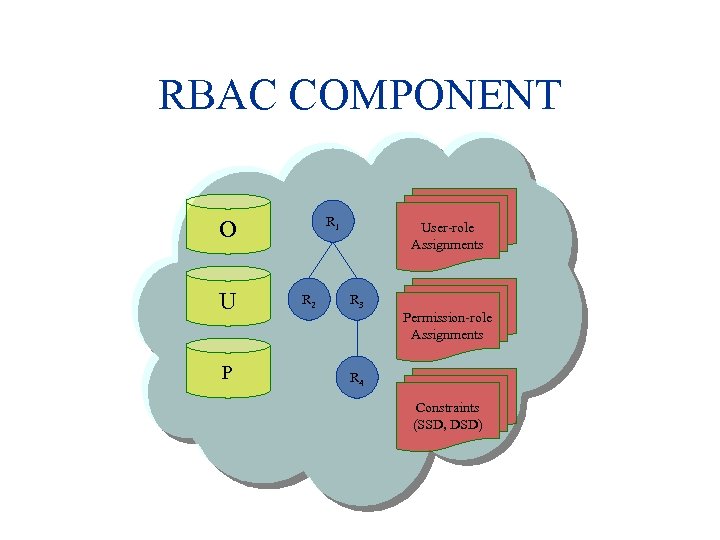 RBAC COMPONENT

O

U

P

$R_1$

$R_2$

$R_3$

$R_4$

User-role Assignments

Permission-role Assignments

Constraints (SSD, DSD)